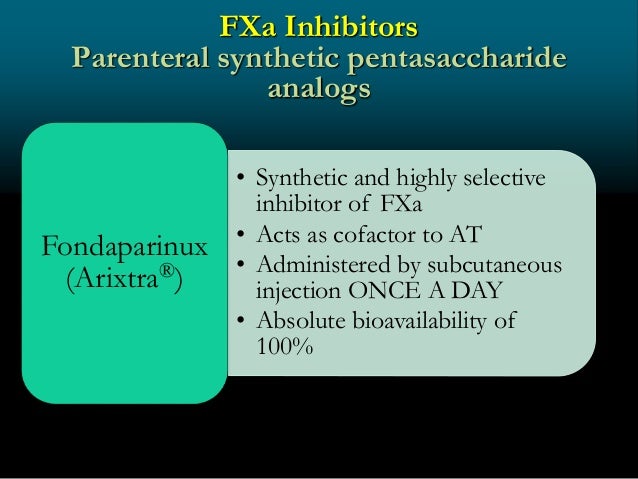 FXa Inhibitors
Parenteral synthetic pentasaccharide analogs

Fondaparinux (Arixtra®)

• Synthetic and highly selective inhibitor of FXa
• Acts as cofactor to AT
• Administered by subcutaneous injection ONCE A DAY
• Absolute bioavailability of 100%